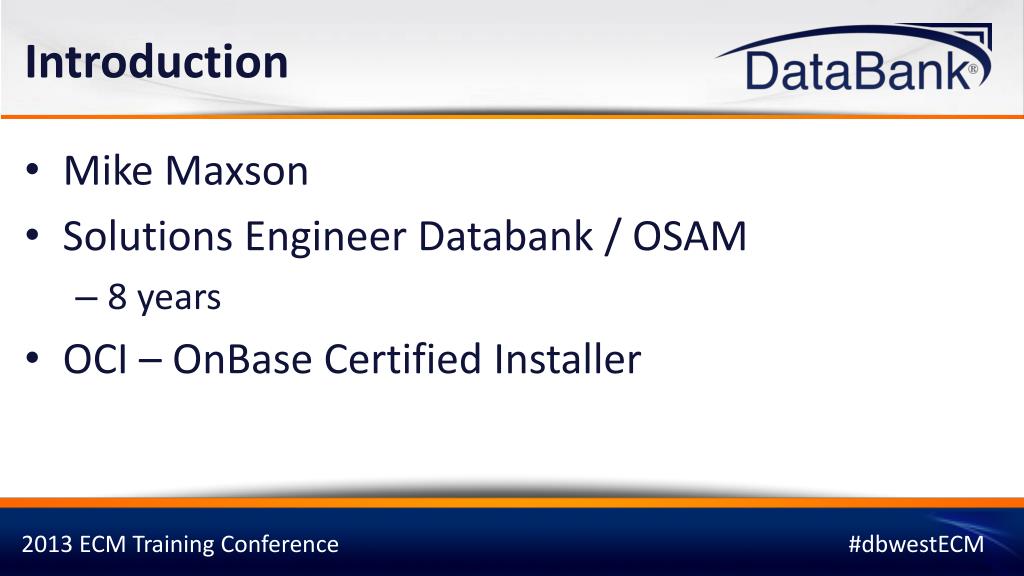 Introduction

DataBank®

• Mike Maxson
• Solutions Engineer Databank / OSAM
– 8 years
• OCI – OnBase Certified Installer

2013 ECM Training Conference

#dbwestECM